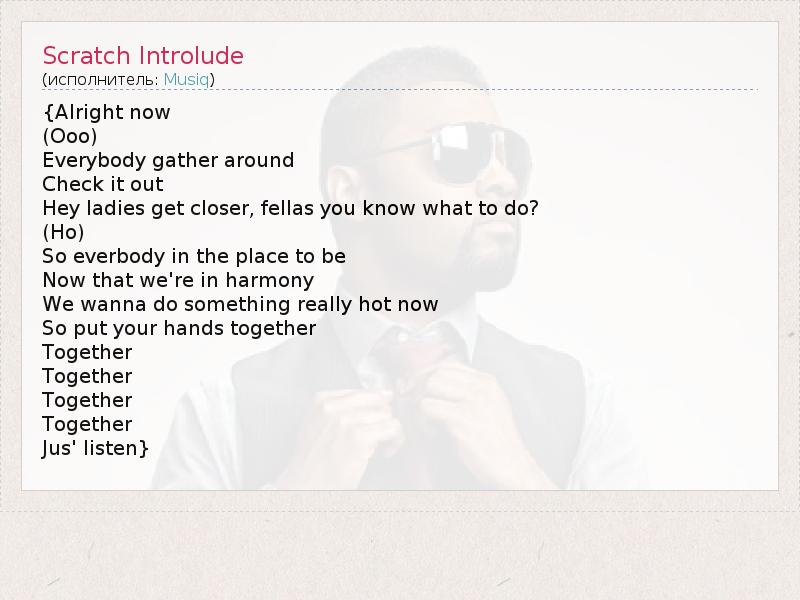 Scratch Introlude
(исполнитель: Musiq)

{Alright now
(Ooo)
Everybody gather around
Check it out
Hey ladies get closer, fellas you know what to do?
(Ho)
So everbody in the place to be
Now that we're in harmony
We wanna do something really hot now
So put your hands together
Together
Together
Together
Together
Jus' listen}